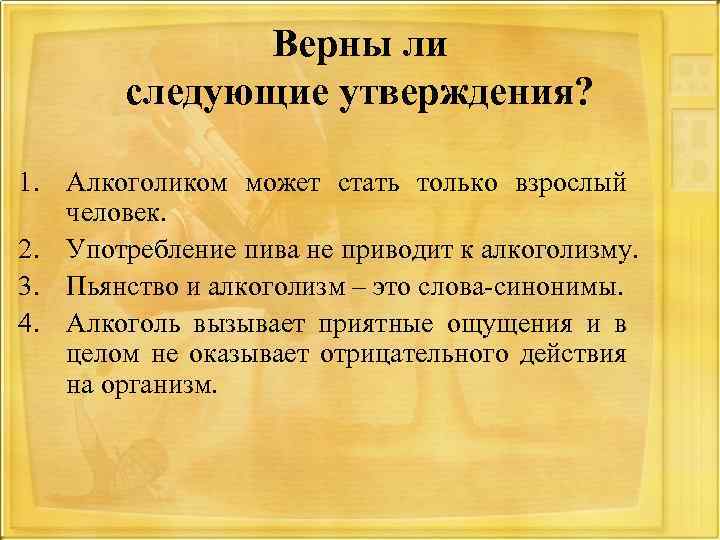 Верны ли
следующие утверждения?

1. Алкоголиком может стать только взрослый человек.
2. Употребление пива не приводит к алкоголизму.
3. Пьянство и алкоголизм – это слова-синонимы.
4. Алкоголь вызывает приятные ощущения и в целом не оказывает отрицательного действия на организм.